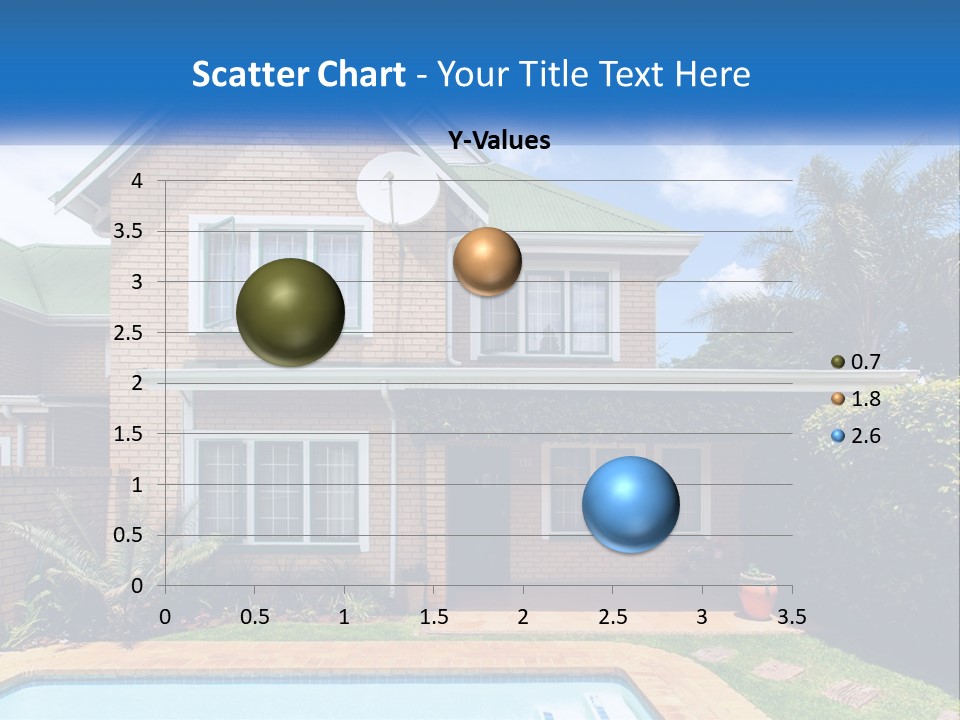 Scatter Chart - Your Title Text Here

Y-Values

4
3.5
3
2.5
2
1.5
1
0.5
0

0 0.5 1 1.5 2 2.5 3 3.5

0.7
1.8
2.6